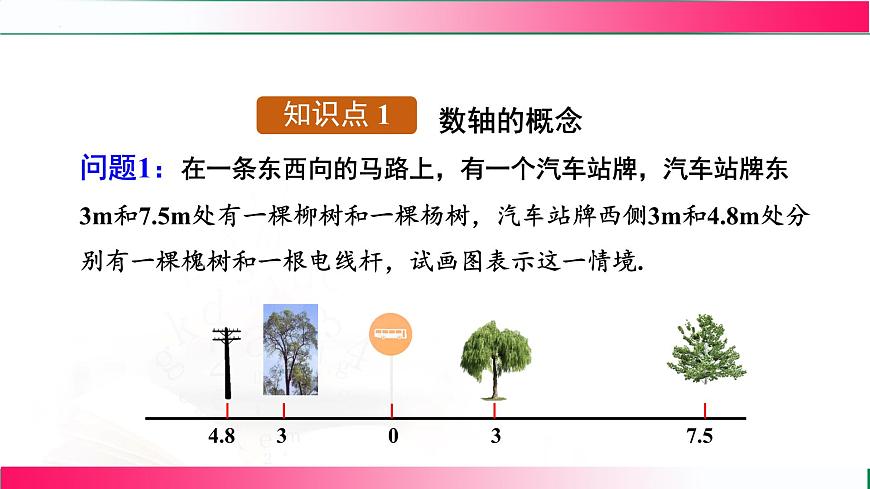 知识点 1 数轴的概念

问题1：在一条东西向的马路上，有一个汽车站牌，汽车站牌东3m和7.5m处有一棵柳树和一棵杨树，汽车站牌西侧3m和4.8m处分别有一棵槐树和一根电线杆，试画图表示这一情境.

4.8 3 0 3 7.5